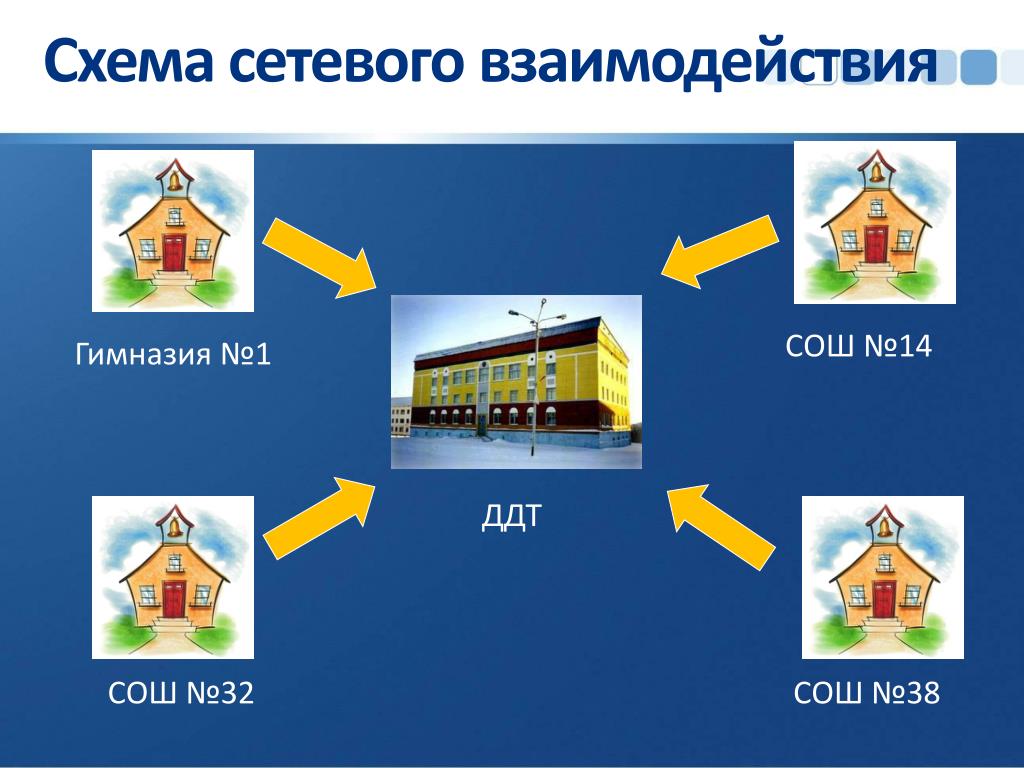 Схема сетевого взаимодействия

Гимназия №1

СОШ №14

ДДТ

СОШ №32

СОШ №38